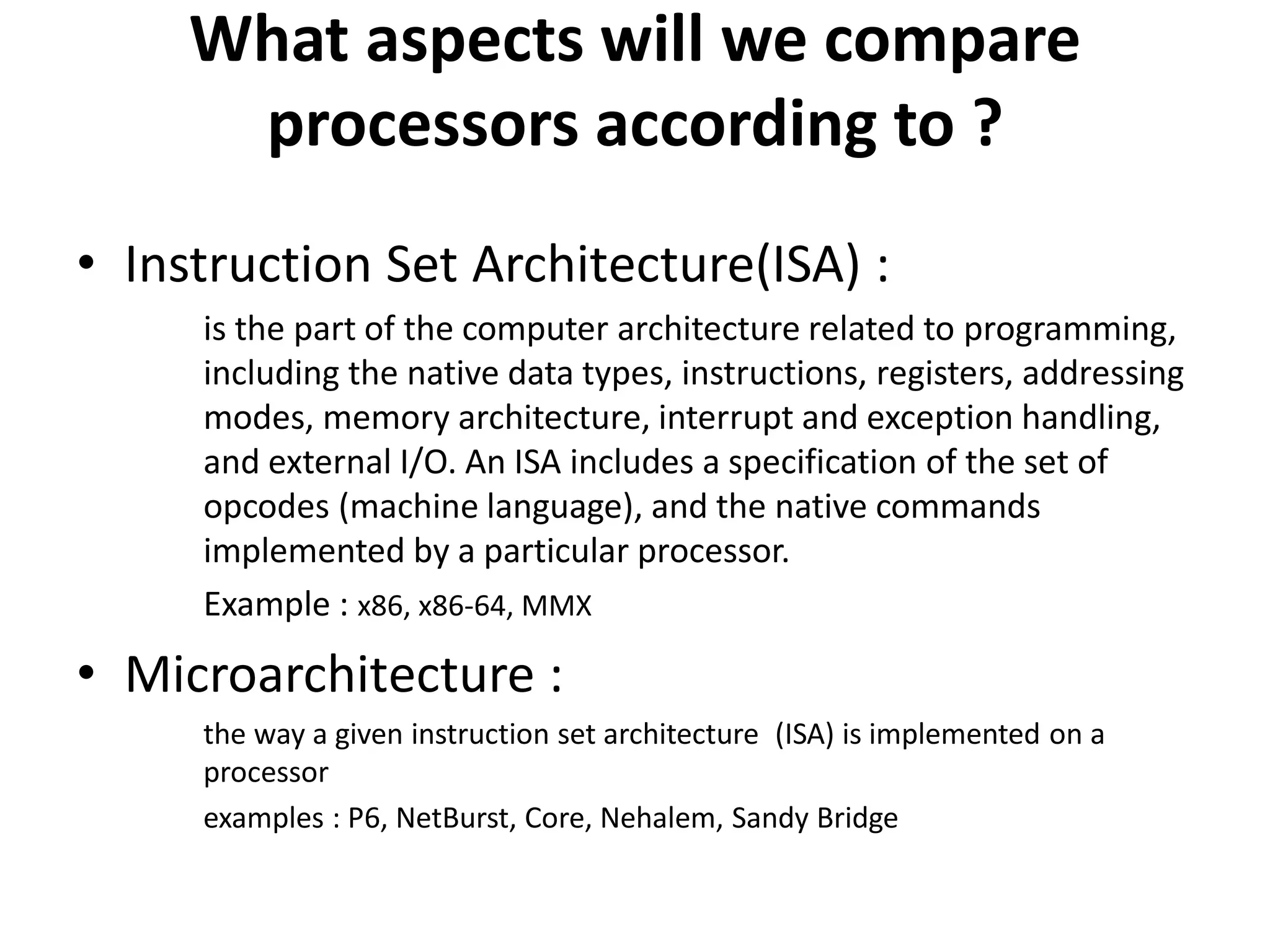 What aspects will we compare processors according to ?

• Instruction Set Architecture(ISA) :

is the part of the computer architecture related to programming, including the native data types, instructions, registers, addressing modes, memory architecture, interrupt and exception handling, and external I/O. An ISA includes a specification of the set of opcodes (machine language), and the native commands implemented by a particular processor.

Example : x86, x86-64, MMX

• Microarchitecture :

the way a given instruction set architecture (ISA) is implemented on a processor

examples : P6, NetBurst, Core, Nehalem, Sandy Bridge